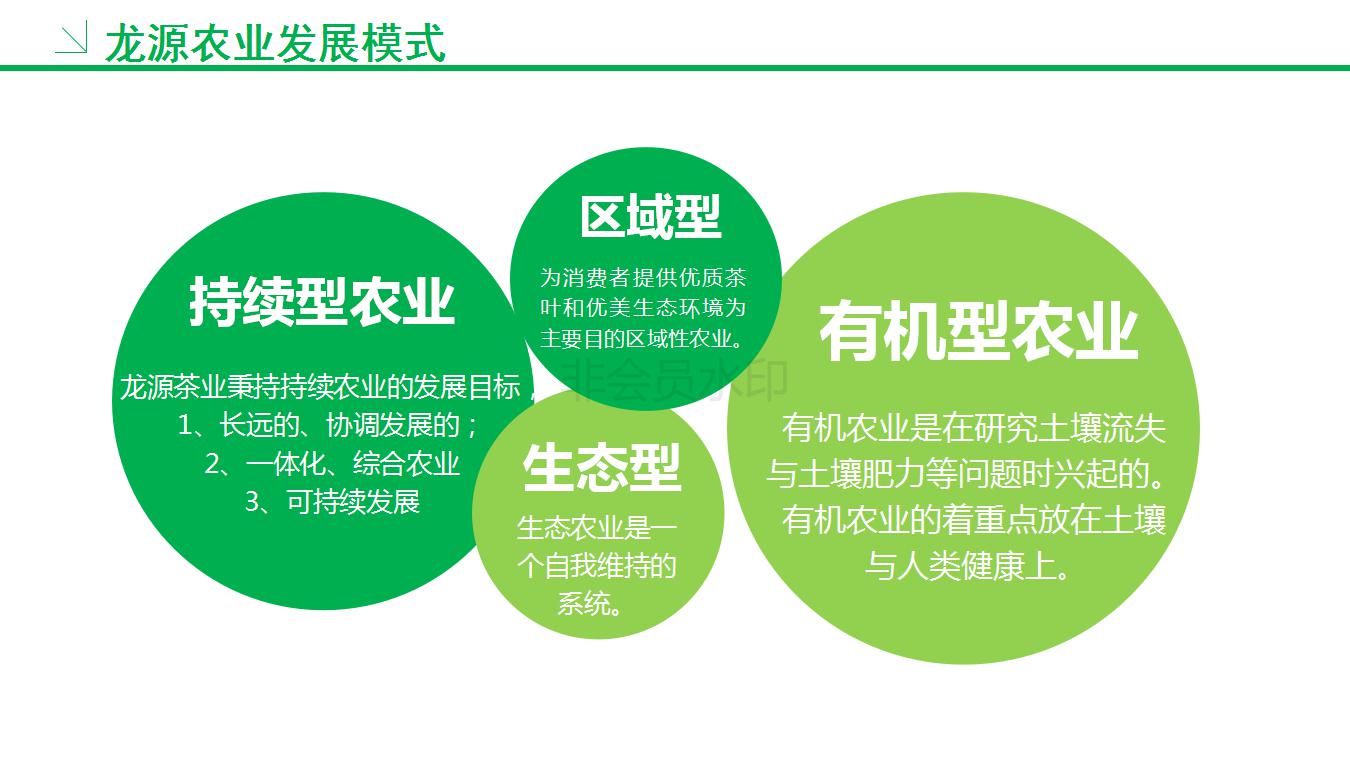 龙源农业发展模式

持续型农业

龙源茶业秉持持续农业的发展目标，
1、长远的、协调发展的；
2、一体化、综合农业
3、可持续发展

区域型

为消费者提供优质茶叶和优美生态环境为主要目的区域性农业。

非会员水印

生态型

生态农业是一个自我维持的系统。

有机型农业

有机农业是在研究土壤流失与土壤肥力等问题时兴起的。有机农业的着重点放在土壤与人类健康上。